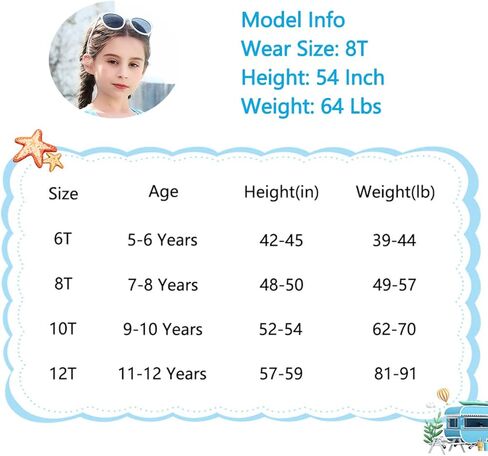 Model Info
Wear Size: 8T
Height: 54 Inch
Weight: 64 Lbs

| Size | Age | Height(in) | Weight(lb) |
|---|---|---|---|
| 6T | 5-6 Years | 42-45 | 39-44 |
| 8T | 7-8 Years | 48-50 | 49-57 |
| 10T | 9-10 Years | 52-54 | 62-70 |
| 12T | 11-12 Years | 57-59 | 81-91 |